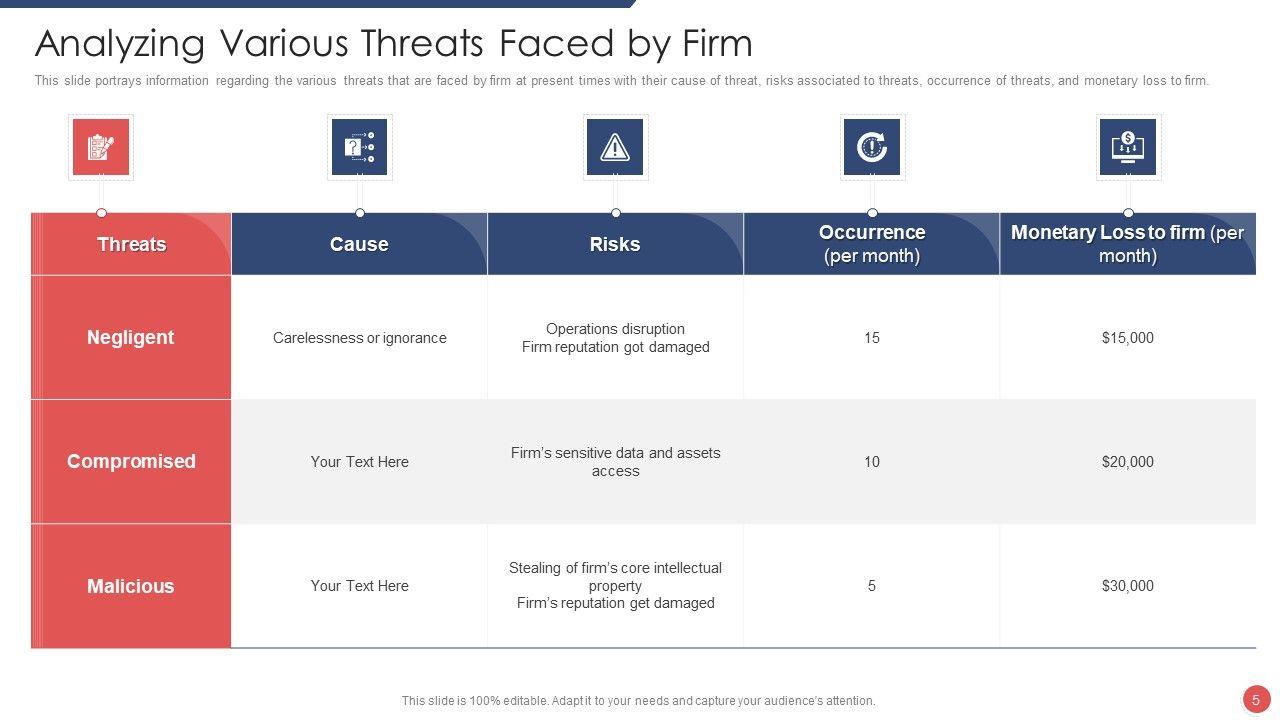 Analyzing Various Threats Faced by Firm

This slide portrays information regarding the various threats that are faced by firm at present times with their cause of threat, risks associated to threats, occurrence of threats, and monetary loss to firm.

| Threats | Cause | Risks | Occurrence (per month) | Monetary Loss to firm (per month) |
|---|---|---|---|---|
| Negligent | Carelessness or ignorance | Operations disruption Firm reputation got damaged | 15 | $15,000 |
| Compromised | Your Text Here | Firm's sensitive data and assets access | 10 | $20,000 |
| Malicious | Your Text Here | Stealing of firm's core intellectual property Firm's reputation get damaged | 5 | $30,000 |

This slide is 100% editable. Adapt it to your needs and capture your audience's attention.

5